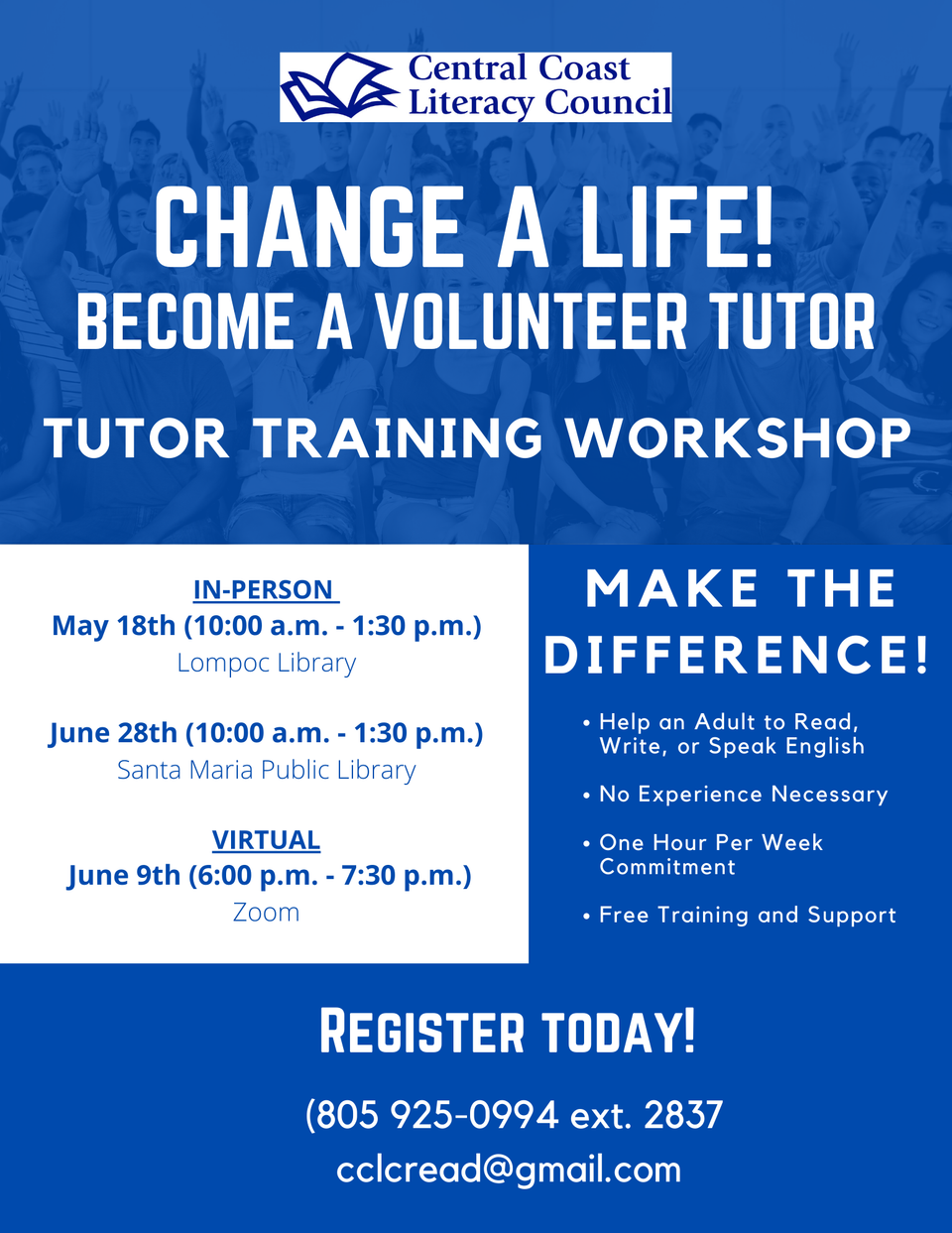 Central Coast Literacy Council

CHANGE A LIFE!
BECOME A VOLUNTEER TUTOR

TUTOR TRAINING WORKSHOP

IN-PERSON
May 18th (10:00 a.m. - 1:30 p.m.)
Lompoc Library

June 28th (10:00 a.m. - 1:30 p.m.)
Santa Maria Public Library

VIRTUAL
June 9th (6:00 p.m. - 7:30 p.m.)
Zoom

MAKE THE DIFFERENCE!

• Help an Adult to Read, Write, or Speak English
• No Experience Necessary
• One Hour Per Week Commitment
• Free Training and Support

REGISTER TODAY!

(805 925-0994 ext. 2837
cclcread@gmail.com